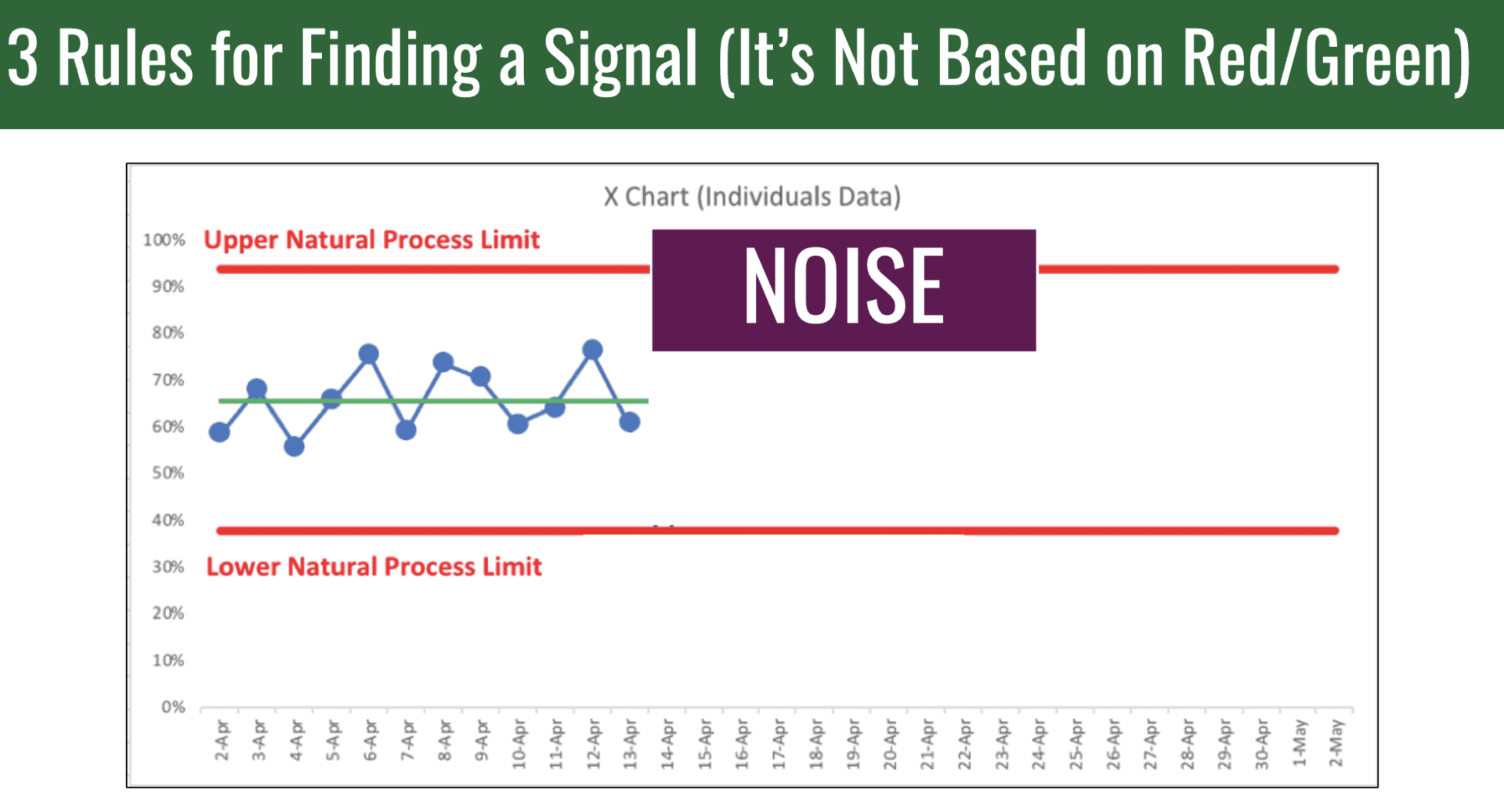 3 Rules for Finding a Signal (It's Not Based on Red/Green)

X Chart (Individuals Data)

Upper Natural Process Limit

NOISE

Lower Natural Process Limit

100%
90%
80%
70%
60%
50%
40%
30%
20%
10%
0%

2-Apr 3-Apr 4-Apr 5-Apr 6-Apr 7-Apr 8-Apr 9-Apr 10-Apr 11-Apr 12-Apr 13-Apr 14-Apr 15-Apr 16-Apr 17-Apr 18-Apr 19-Apr 20-Apr 21-Apr 22-Apr 23-Apr 24-Apr 25-Apr 26-Apr 27-Apr 28-Apr 29-Apr 30-Apr 1-May 2-May